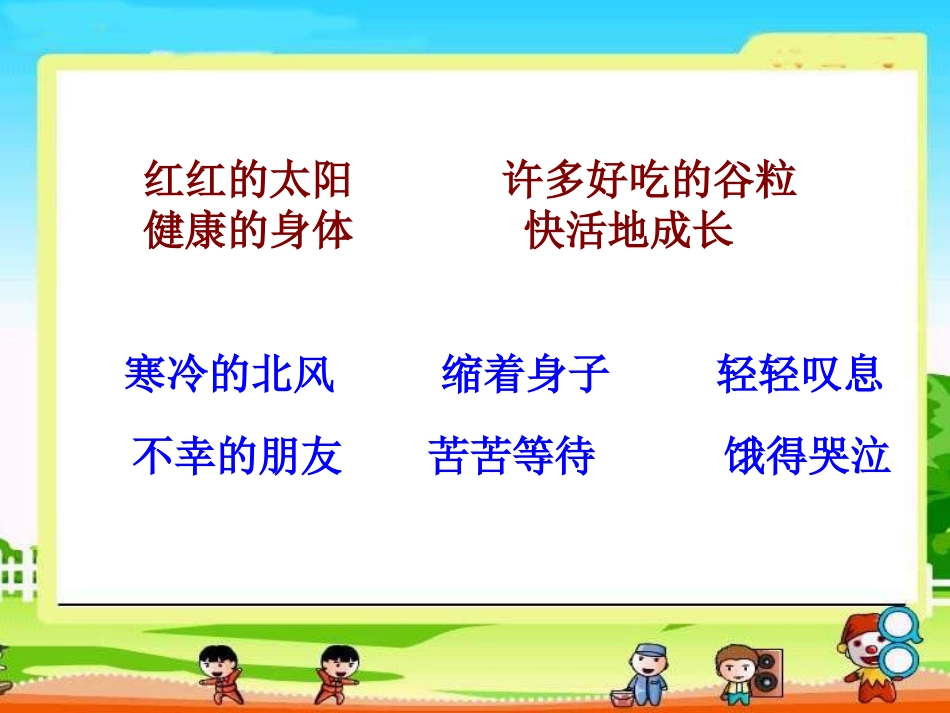 红红的太阳　　许多好吃的谷粒
健康的身体　　快活地成长

寒冷的北风　　缩着身子　　轻轻叹息
不幸的朋友　　苦苦等待　　饿得哭泣